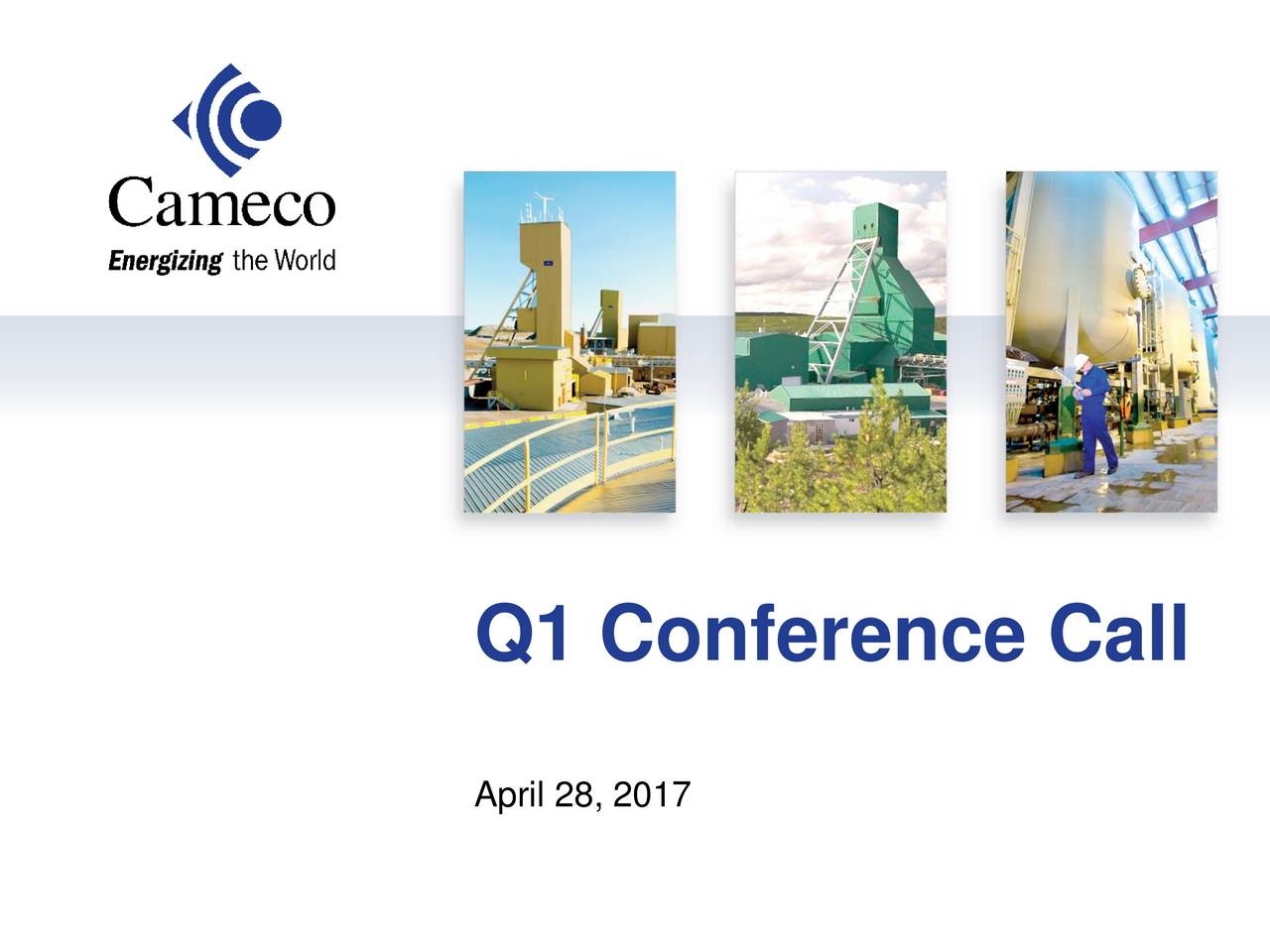 Cameco
Energizing the World

Q1 Conference Call

April 28, 2017